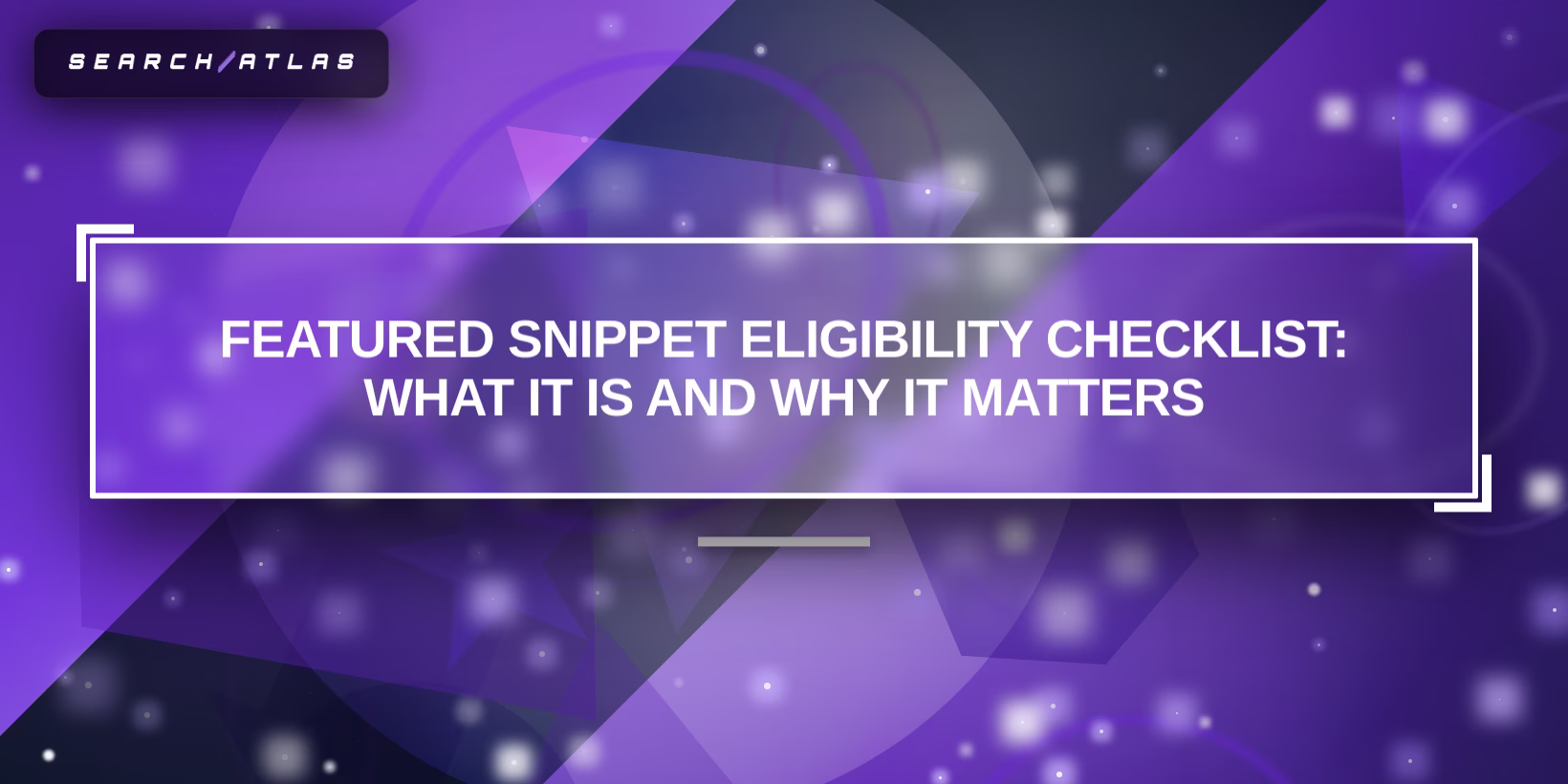 SEARCH/ATLAS

FEATURED SNIPPET ELIGIBILITY CHECKLIST: WHAT IT IS AND WHY IT MATTERS